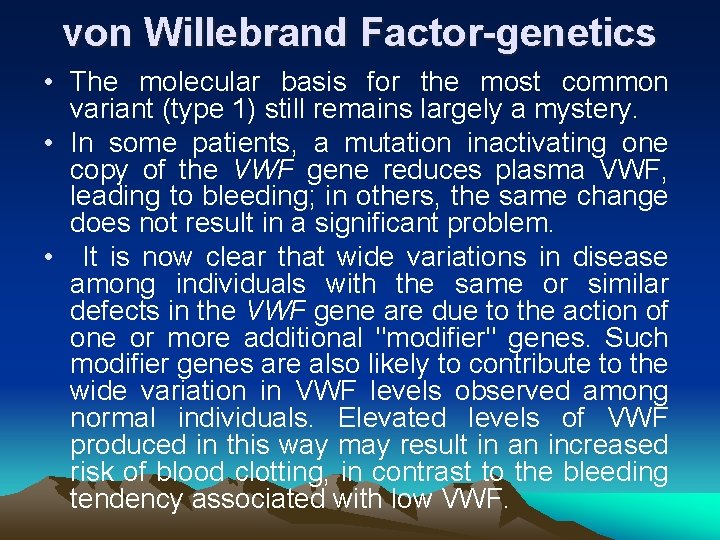 von Willebrand Factor-genetics

• The molecular basis for the most common variant (type 1) still remains largely a mystery.

• In some patients, a mutation inactivating one copy of the VWF gene reduces plasma VWF, leading to bleeding; in others, the same change does not result in a significant problem.

• It is now clear that wide variations in disease among individuals with the same or similar defects in the VWF gene are due to the action of one or more additional "modifier" genes. Such modifier genes are also likely to contribute to the wide variation in VWF levels observed among normal individuals. Elevated levels of VWF produced in this way may result in an increased risk of blood clotting, in contrast to the bleeding tendency associated with low VWF.